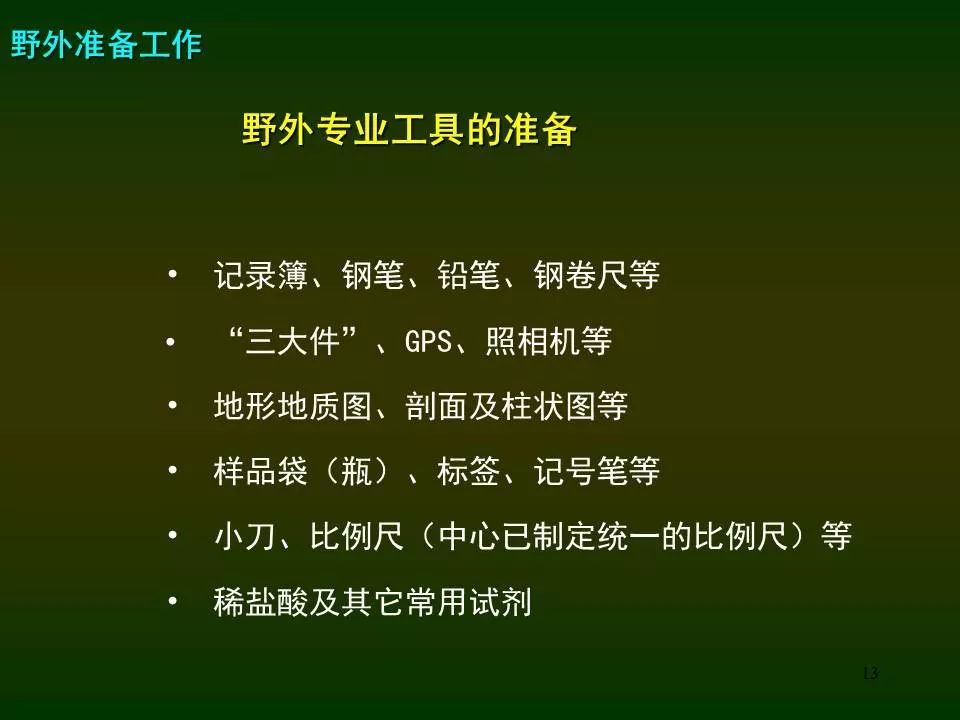 野外准备工作

野外专业工具的准备

• 记录簿、钢笔、铅笔、钢卷尺等
• “三大件”、GPS、照相机等
• 地形地质图、剖面及柱状图等
• 样品袋（瓶）、标签、记号笔等
• 小刀、比例尺（中心已制定统一的比例尺）等
• 稀盐酸及其它常用试剂

13